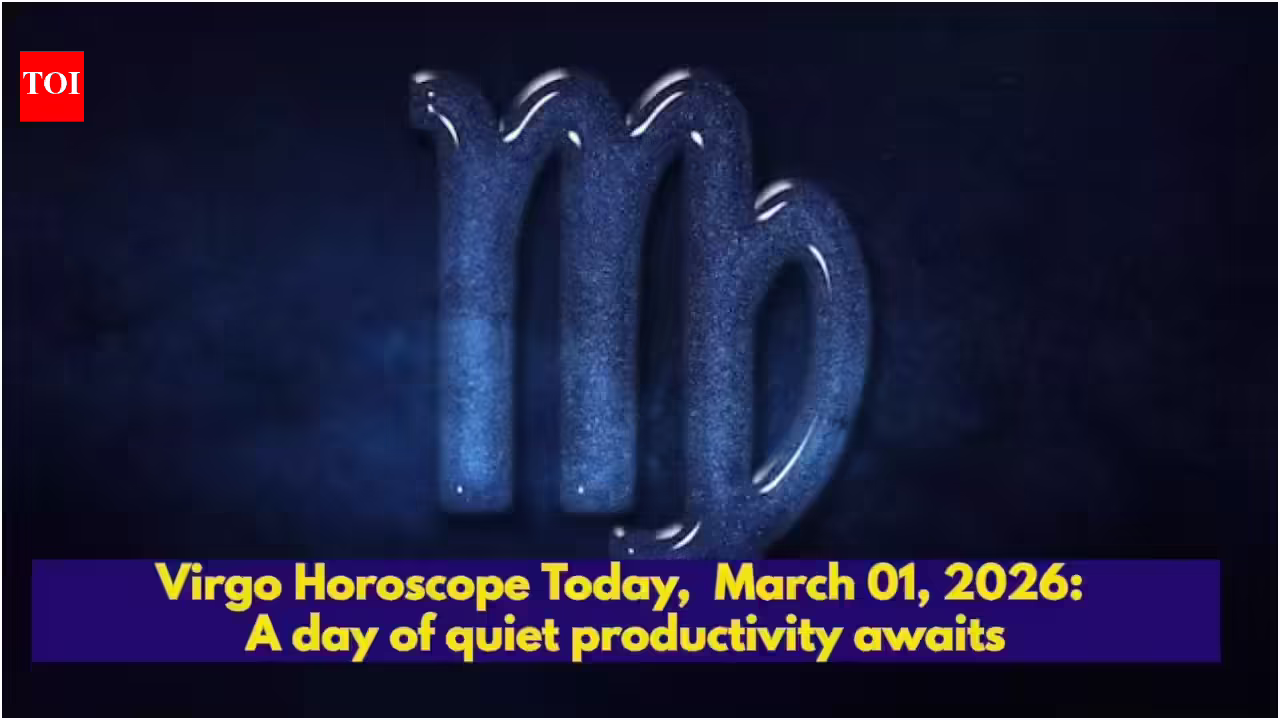 TOI

Virgo Horoscope Today, March 01, 2026:
A day of quiet productivity awaits